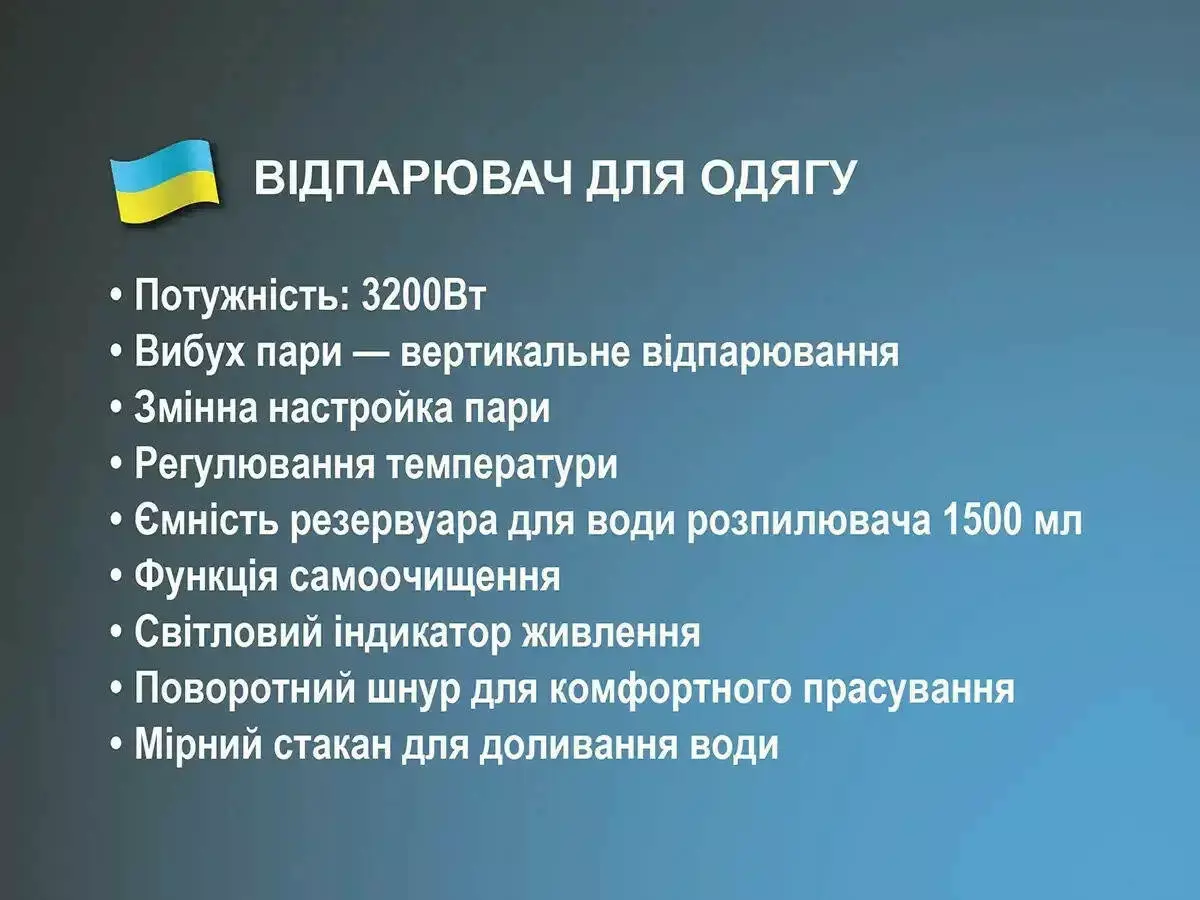 ВІДПАРЮВАЧ ДЛЯ ОДЯГУ

• Потужність: 3200Вт
• Вибух пари — вертикальне відпарювання
• Змінна настройка пари
• Регулювання температури
• Ємність резервуара для води розпилювача 1500 мл
• Функція самоочищення
• Світловий індикатор живлення
• Поворотний шнур для комфортного прасування
• Мірний стакан для доливання води